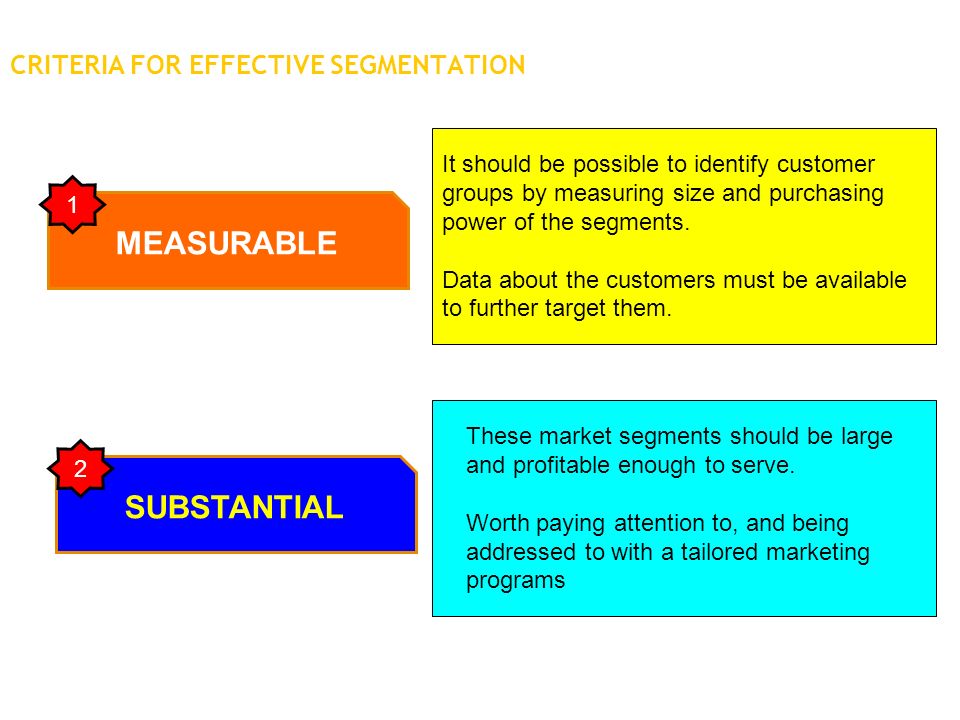 CRITERIA FOR EFFECTIVE SEGMENTATION

1

MEASURABLE

It should be possible to identify customer groups by measuring size and purchasing power of the segments.

Data about the customers must be available to further target them.

2

SUBSTANTIAL

These market segments should be large and profitable enough to serve.

Worth paying attention to, and being addressed to with a tailored marketing programs